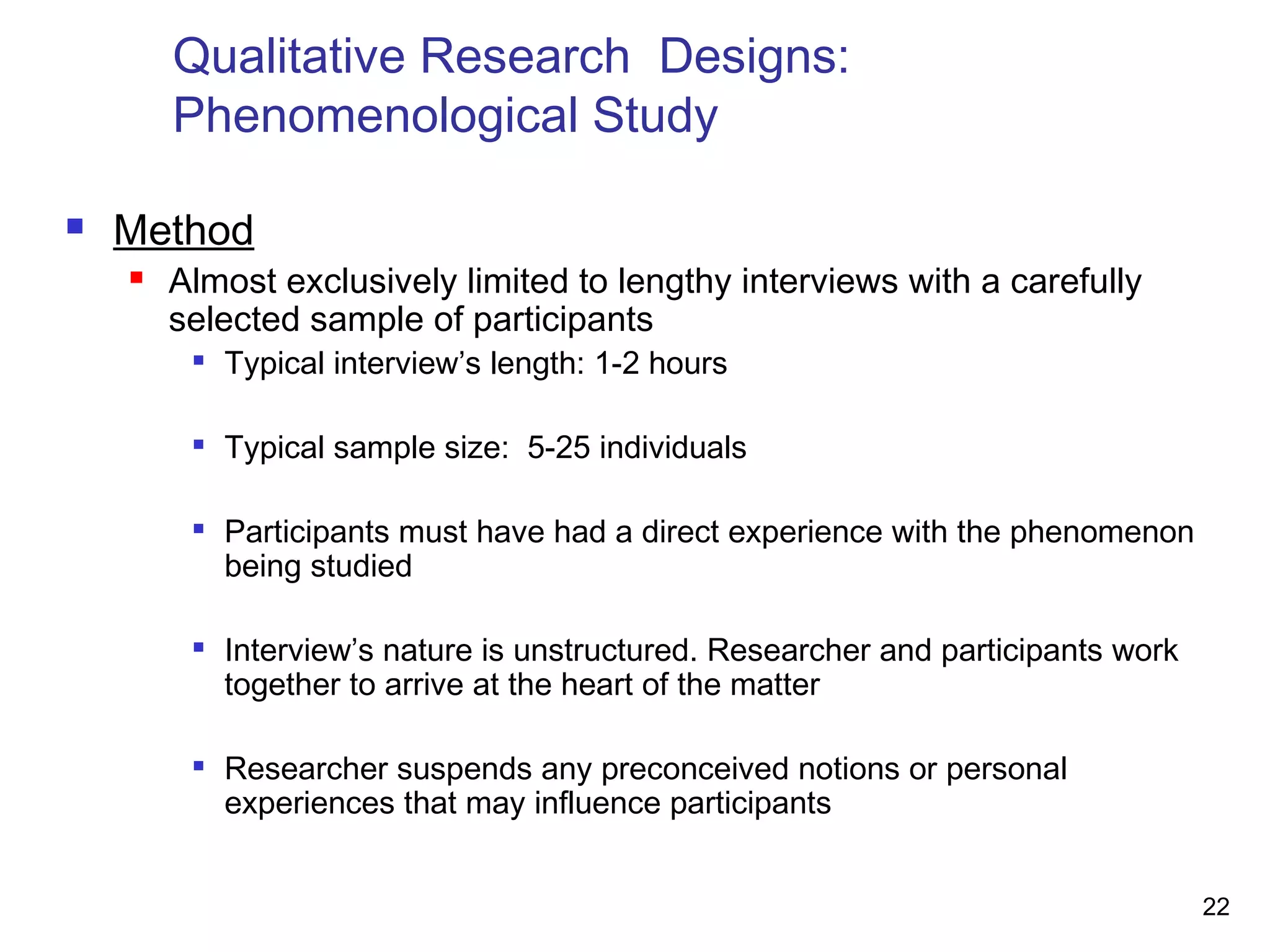 Qualitative Research Designs: Phenomenological Study

Method

Almost exclusively limited to lengthy interviews with a carefully selected sample of participants

Typical interview’s length: 1-2 hours

Typical sample size: 5-25 individuals

Participants must have had a direct experience with the phenomenon being studied

Interview’s nature is unstructured. Researcher and participants work together to arrive at the heart of the matter

Researcher suspends any preconceived notions or personal experiences that may influence participants

22